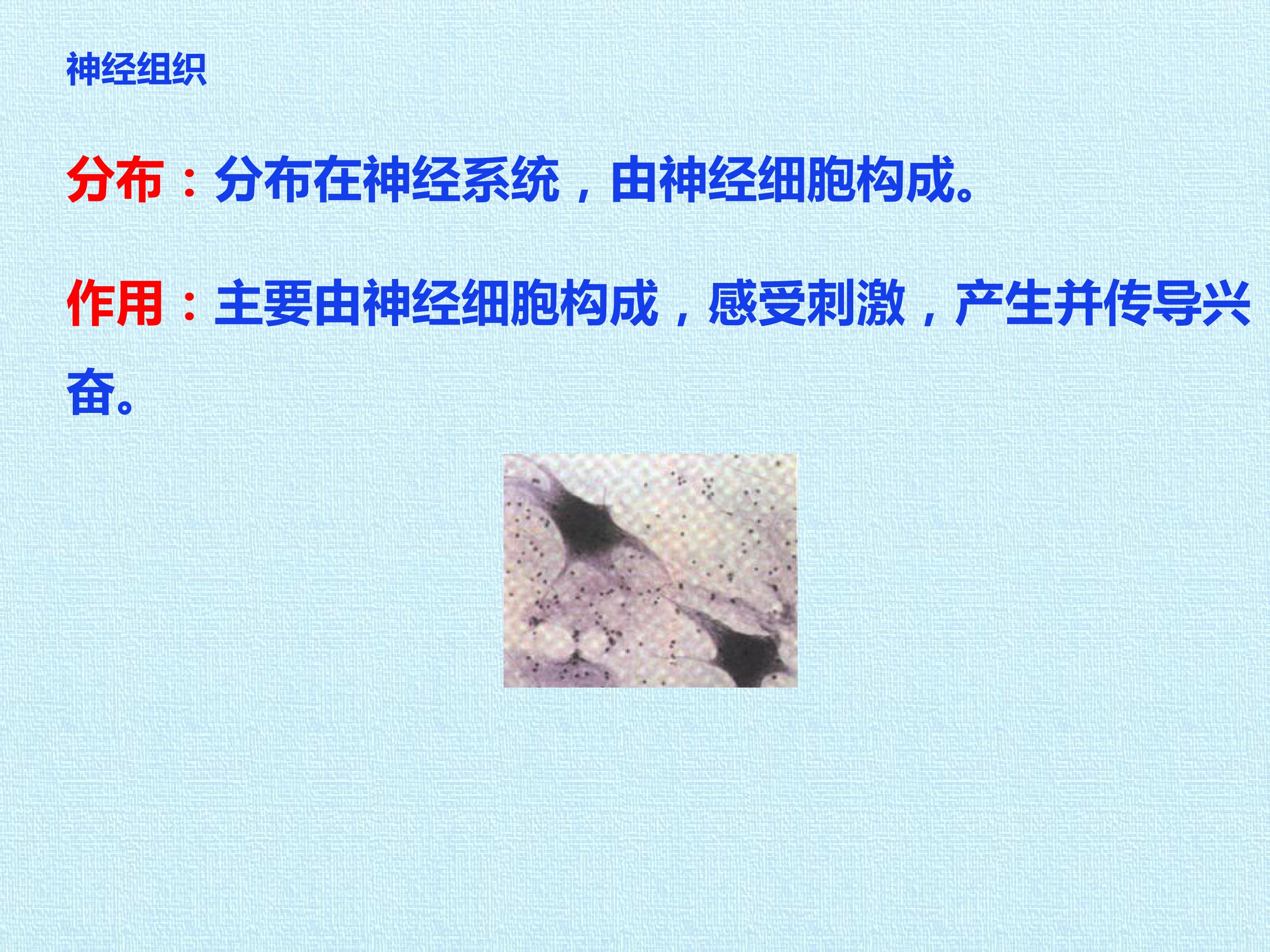 神经组织

分布：分布在神经系统，由神经细胞构成。

作用：主要由神经细胞构成，感受刺激，产生并传导兴奋。